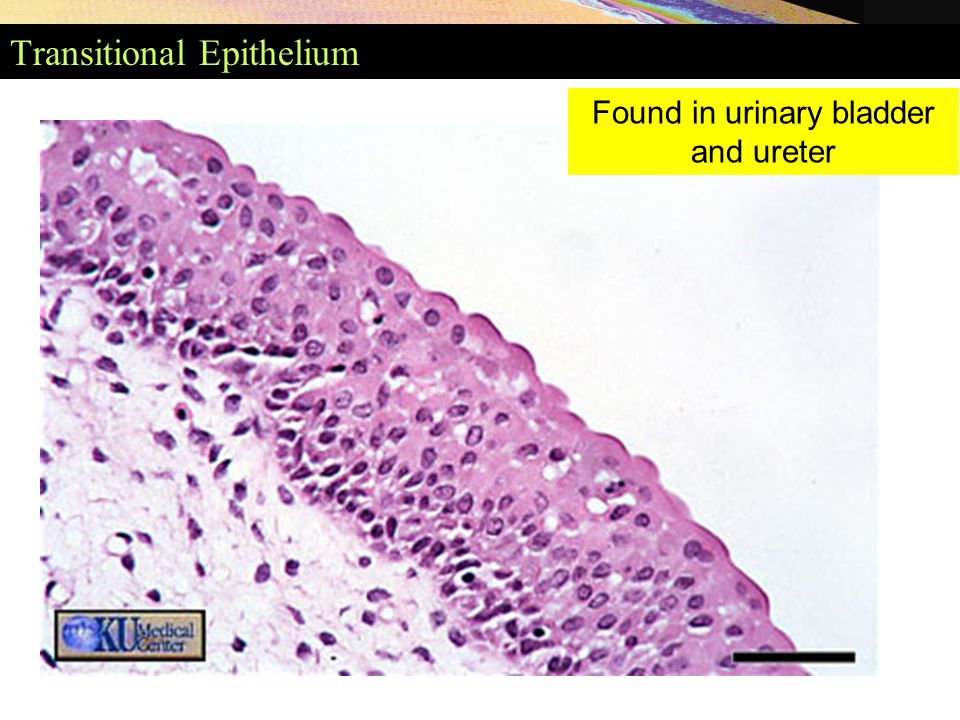 Transitional Epithelium

Found in urinary bladder and ureter

KU Medical Center